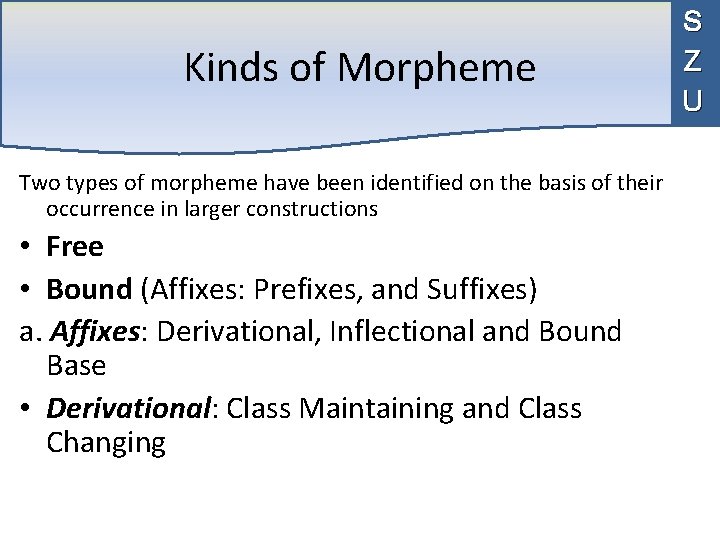 Kinds of Morpheme

S
Z
U

Two types of morpheme have been identified on the basis of their occurrence in larger constructions

• Free
• Bound (Affixes: Prefixes, and Suffixes)

a. Affixes: Derivational, Inflectional and Bound Base

• Derivational: Class Maintaining and Class Changing